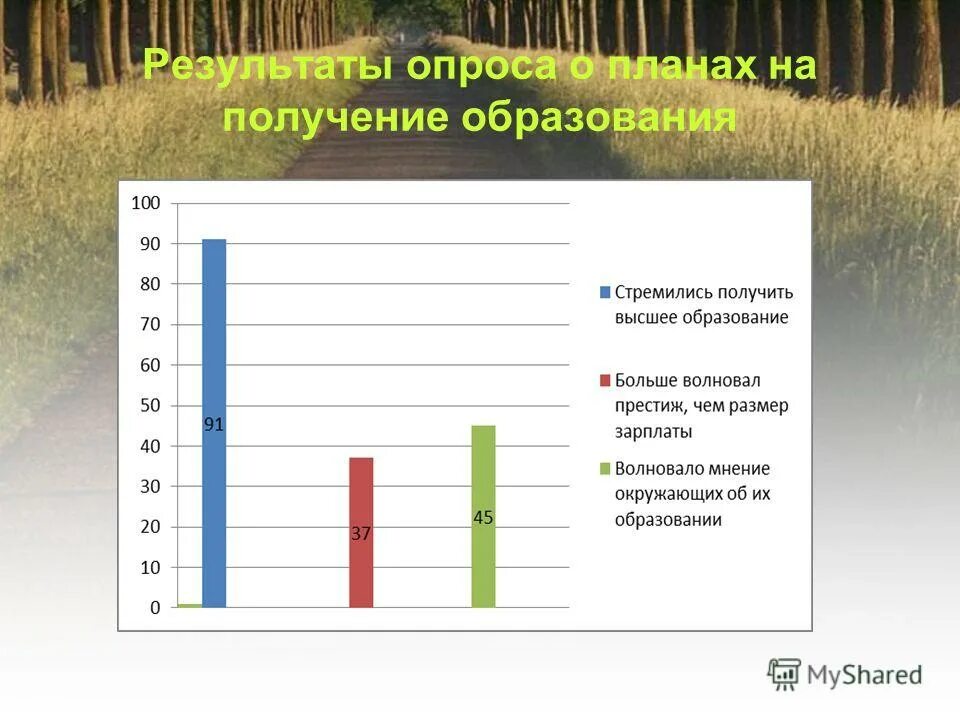 Результаты опроса о планах на получение образования

100
90
80
70
60
50
40
30
20
10
0

91
37
45

Стремились получить высшее образование
Больше волновал престиж, чем размер зарплаты
Волновало мнение окружающих об их образовании

MyShared